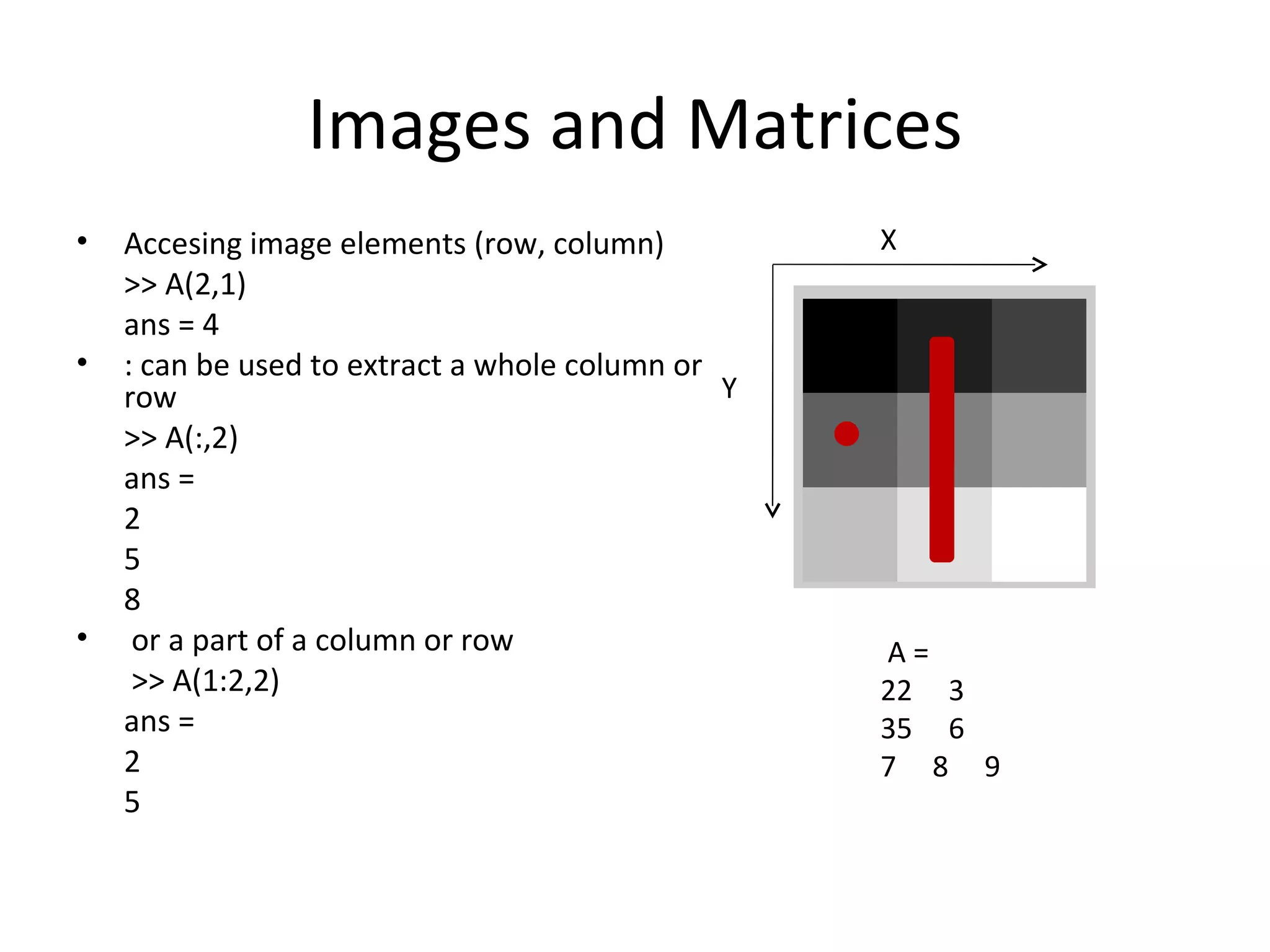 Images and Matrices

• Accesing image elements (row, column)
>> A(2,1)
ans = 4

• : can be used to extract a whole column or row
>> A(:,2)
ans =
2
5
8

• or a part of a column or row
>> A(1:2,2)
ans =
2
5

X

Y

A =
22 3
35 6
7 8 9